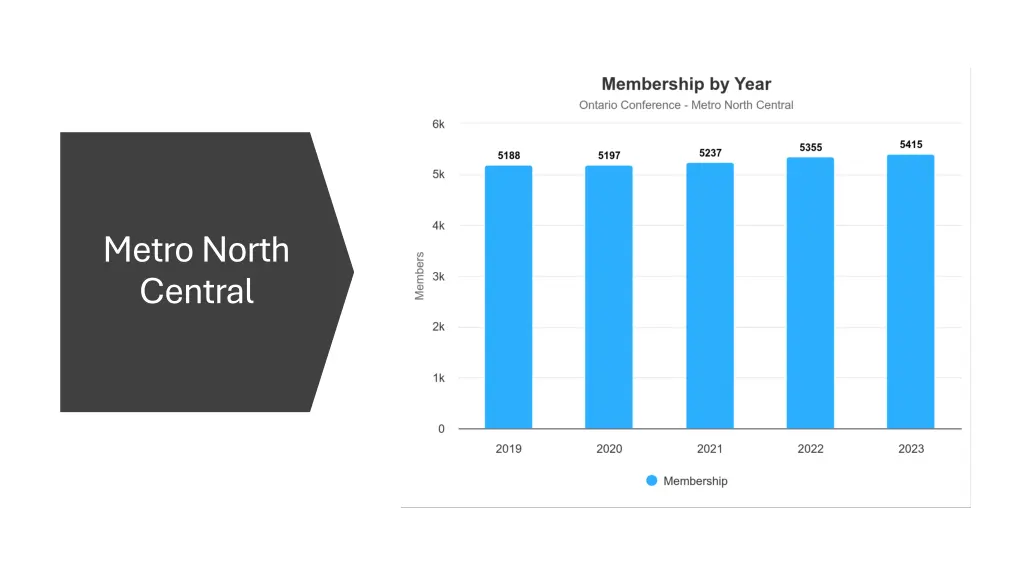 Metro North Central

Membership by Year

Ontario Conference - Metro North Central

Members

6k
5k
4k
3k
2k
1k
0

5188
5197
5237
5355
5415

2019
2020
2021
2022
2023

Membership